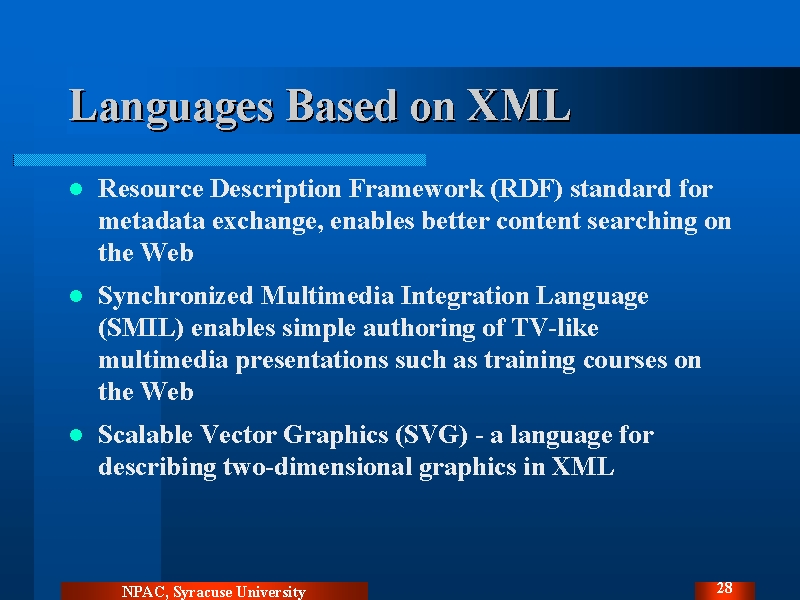 Languages Based on XML

- Resource Description Framework (RDF) standard for metadata exchange, enables better content searching on the Web
- Synchronized Multimedia Integration Language (SMIL) enables simple authoring of TV-like multimedia presentations such as training courses on the Web
- Scalable Vector Graphics (SVG) - a language for describing two-dimensional graphics in XML

NPAC, Syracuse University

28